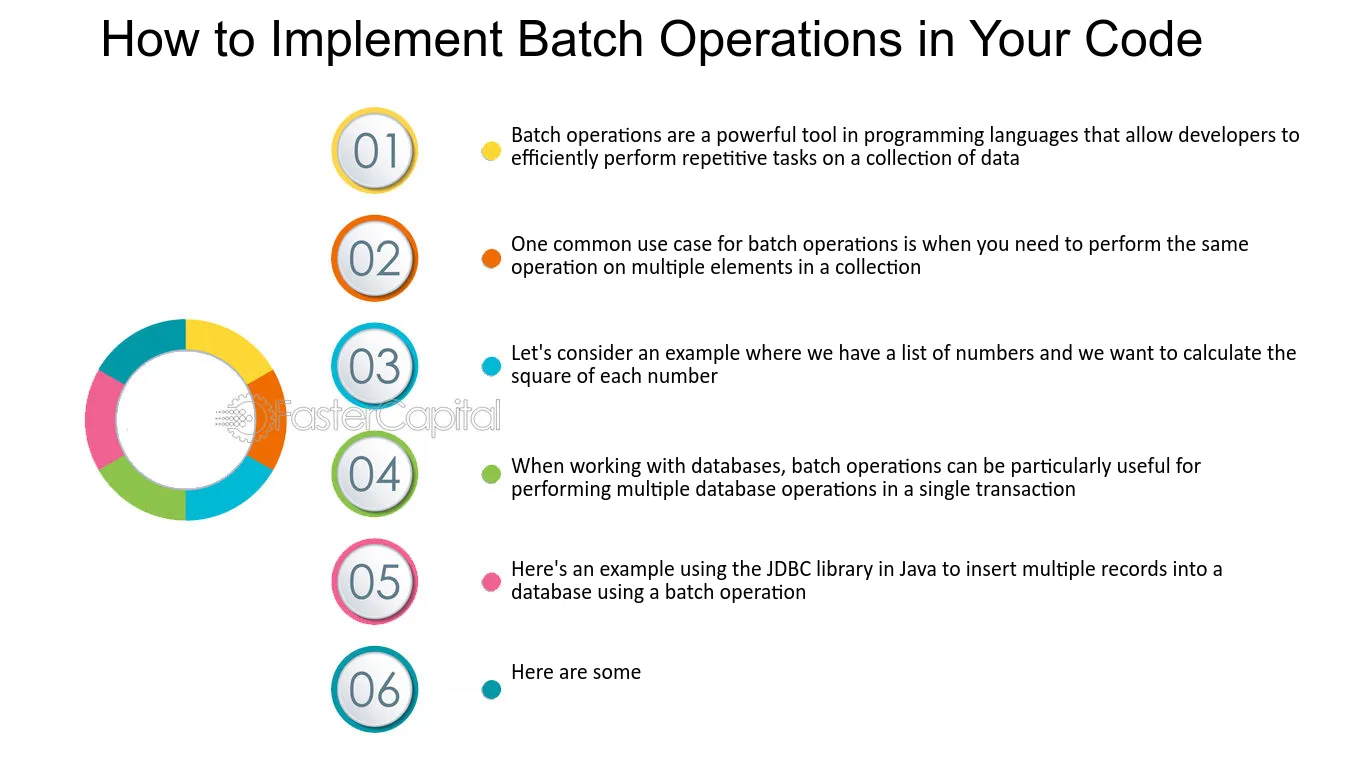 How to Implement Batch Operations in Your Code

01

Batch operations are a powerful tool in programming languages that allow developers to efficiently perform repetitive tasks on a collection of data

02

One common use case for batch operations is when you need to perform the same operation on multiple elements in a collection

03

Let's consider an example where we have a list of numbers and we want to calculate the square of each number

04

When working with databases, batch operations can be particularly useful for performing multiple database operations in a single transaction

05

Here's an example using the JDBC library in Java to insert multiple records into a database using a batch operation

06

Here are some

FasterCapital